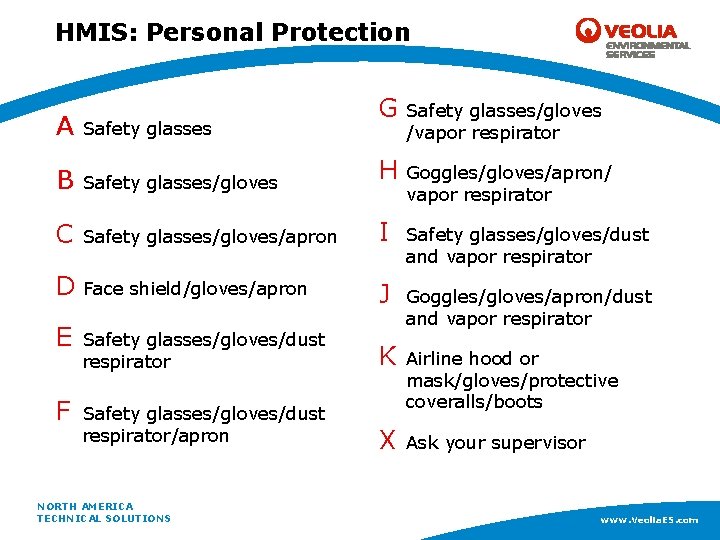 HMIS: Personal Protection

VEOLIA
ENVIRONMENTAL SERVICES

A Safety glasses

B Safety glasses/gloves

C Safety glasses/gloves/apron

D Face shield/gloves/apron

E Safety glasses/gloves/dust respirator

F Safety glasses/gloves/dust respirator/apron

G Safety glasses/gloves /vapor respirator

H Goggles/gloves/apron/ vapor respirator

I Safety glasses/gloves/dust and vapor respirator

J Goggles/gloves/apron/dust and vapor respirator

K Airline hood or mask/gloves/protective coveralls/boots

X Ask your supervisor

NORTH AMERICA
TECHNICAL SOLUTIONS

www.VeoliaES.com